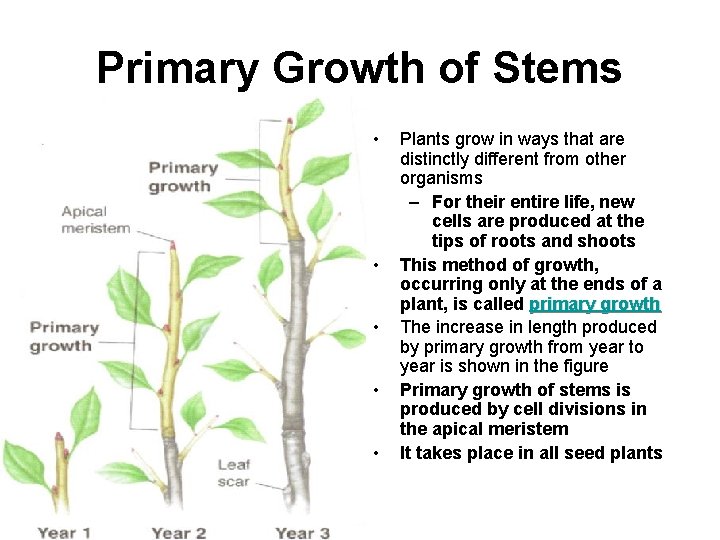 Primary Growth of Stems

Primary growth

Apical meristem

Primary growth

Leaf scar

Year 1

Year 2

Year 3

• Plants grow in ways that are distinctly different from other organisms
– For their entire life, new cells are produced at the tips of roots and shoots
• This method of growth, occurring only at the ends of a plant, is called primary growth
• The increase in length produced by primary growth from year to year is shown in the figure
• Primary growth of stems is produced by cell divisions in the apical meristem
• It takes place in all seed plants